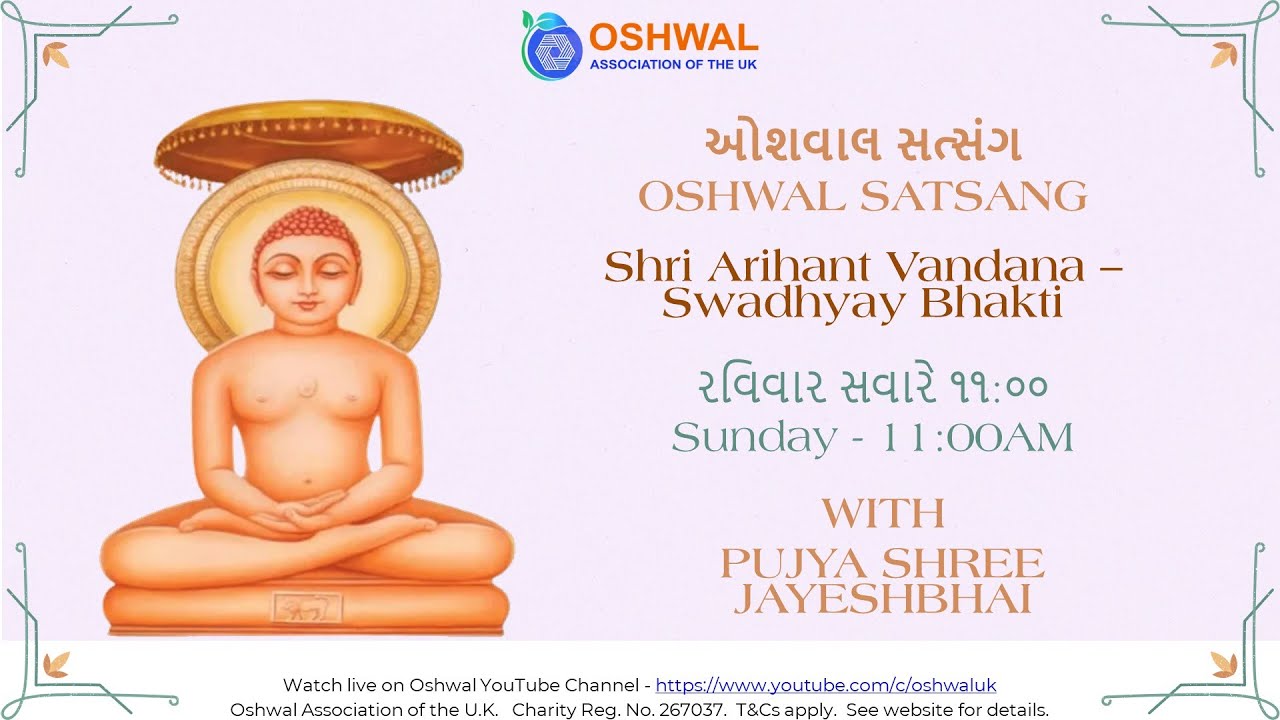 OSHWAL
ASSOCIATION OF THE UK

ઓશવાલ સત્સંગ
OSHWAL SATSANG

Shri Arihant Vandana – Swadhyay Bhakti

રવિવાર સવારે ૧૧:૦૦
Sunday - 11:00AM

WITH
PUJYA SHREE JAYESHBHAI

Watch live on Oshwal YouTube Channel - https://www.youtube.com/c/oshwaluk
Oshwal Association of the U.K. Charity Reg. No. 267037. T&Cs apply. See website for details.